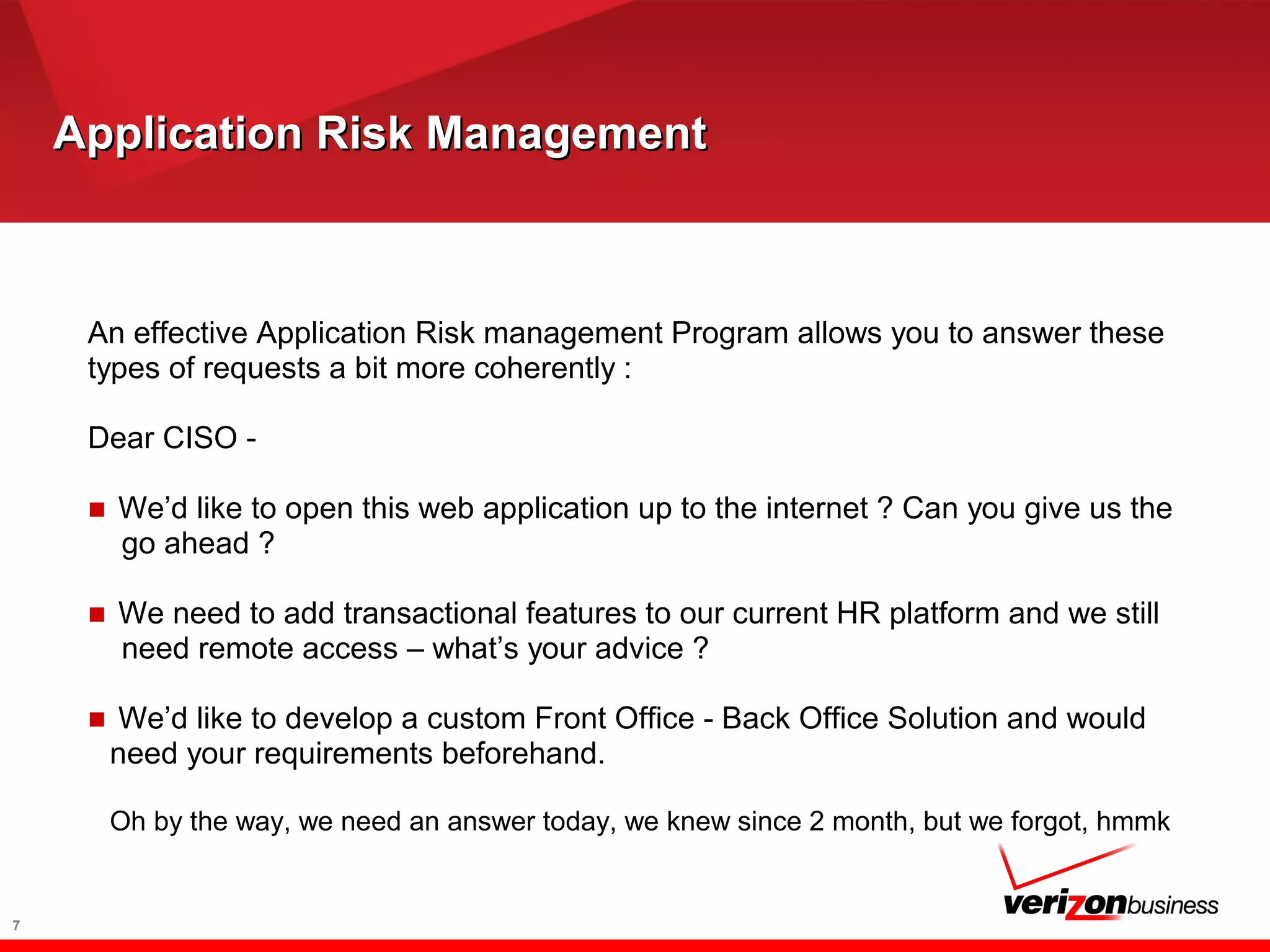 Application Risk Management

An effective Application Risk management Program allows you to answer these types of requests a bit more coherently :

Dear CISO -

■ We’d like to open this web application up to the internet ? Can you give us the go ahead ?

■ We need to add transactional features to our current HR platform and we still need remote access – what’s your advice ?

■ We’d like to develop a custom Front Office - Back Office Solution and would need your requirements beforehand.

Oh by the way, we need an answer today, we knew since 2 month, but we forgot, hmmk

verizonbusiness

7